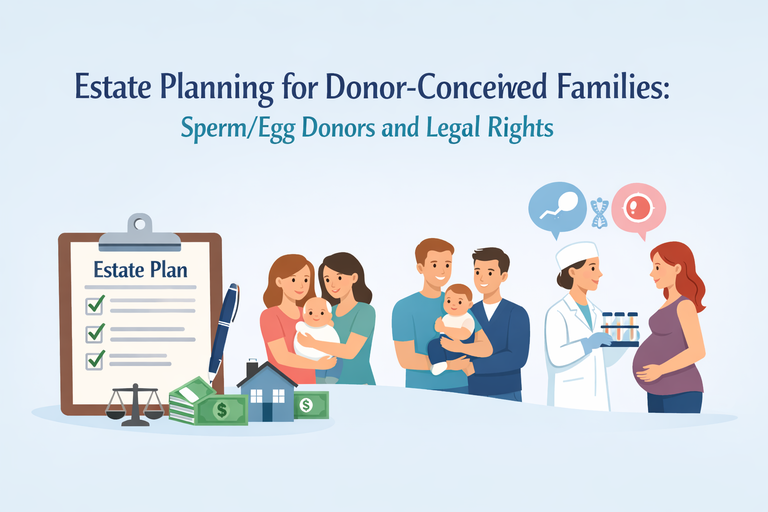 Estate Planning for Donor-Conceived Families:
Sperm/Egg Donors and Legal Rights

Estate Plan

$

$